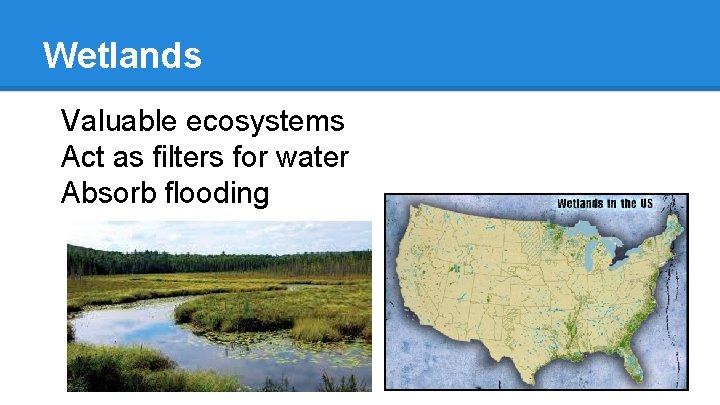 Wetlands

Valuable ecosystems
Act as filters for water
Absorb flooding

Wetlands in the US